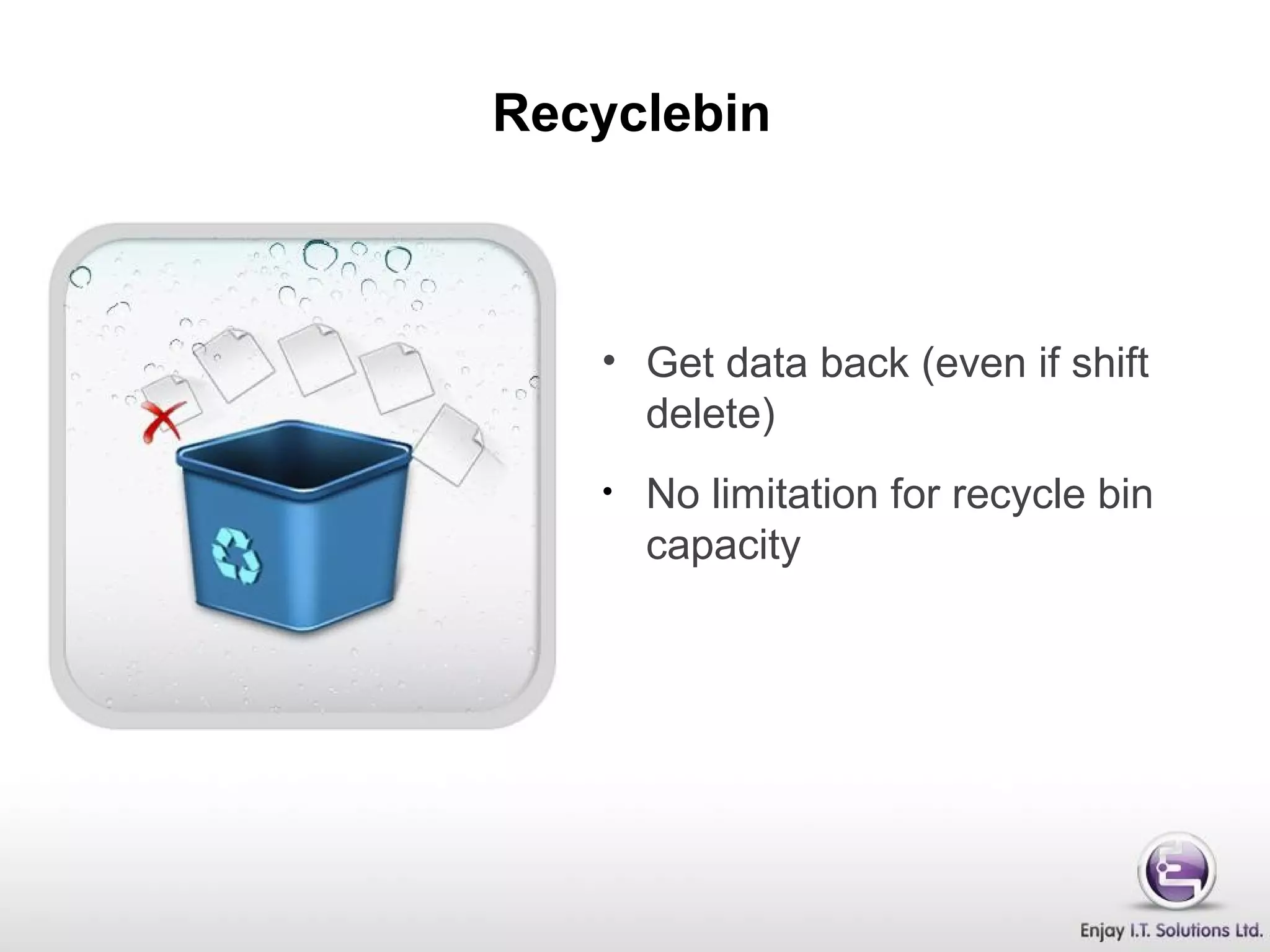 Recyclebin

• Get data back (even if shift delete)

• No limitation for recycle bin capacity

Enjay I.T. Solutions Ltd.